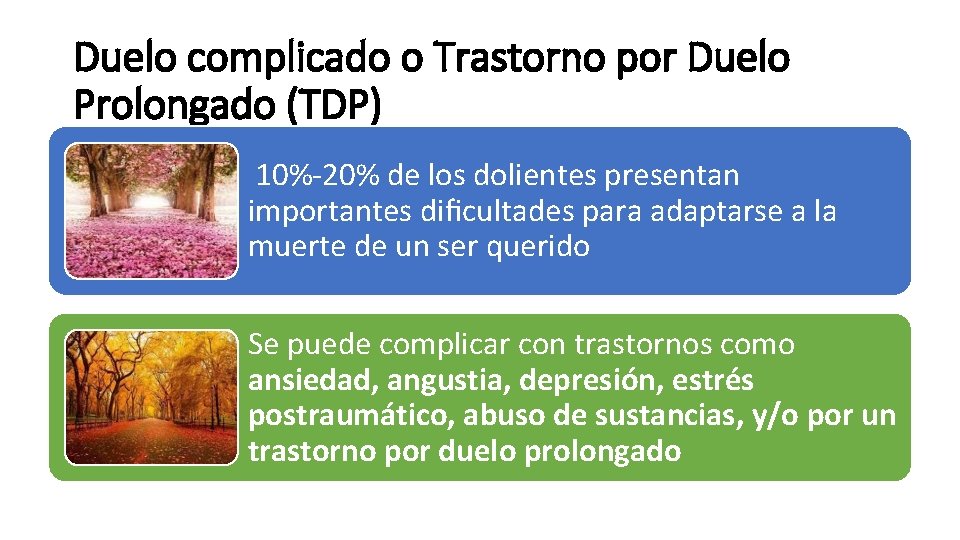 Duelo complicado o Trastorno por Duelo Prolongado (TDP)

10%-20% de los dolientes presentan importantes dificultades para adaptarse a la muerte de un ser querido

Se puede complicar con trastornos como ansiedad, angustia, depresión, estrés postraumático, abuso de sustancias, y/o por un trastorno por duelo prolongado